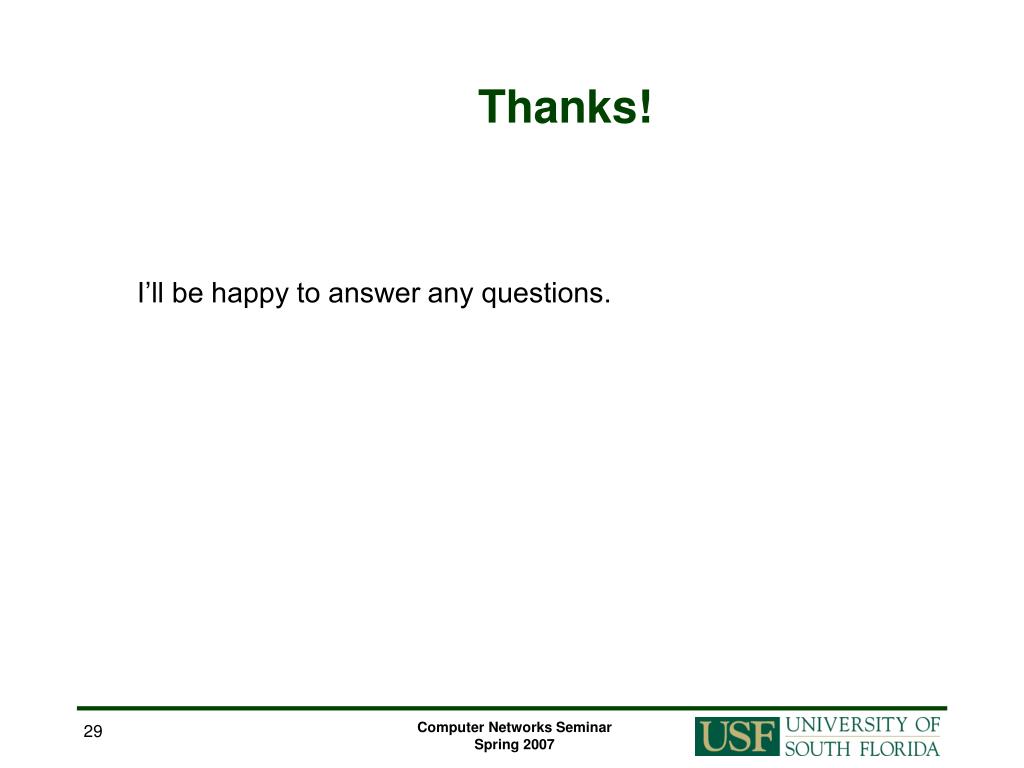 Thanks!

I’ll be happy to answer any questions.

29

Computer Networks Seminar
Spring 2007

USF UNIVERSITY OF SOUTH FLORIDA